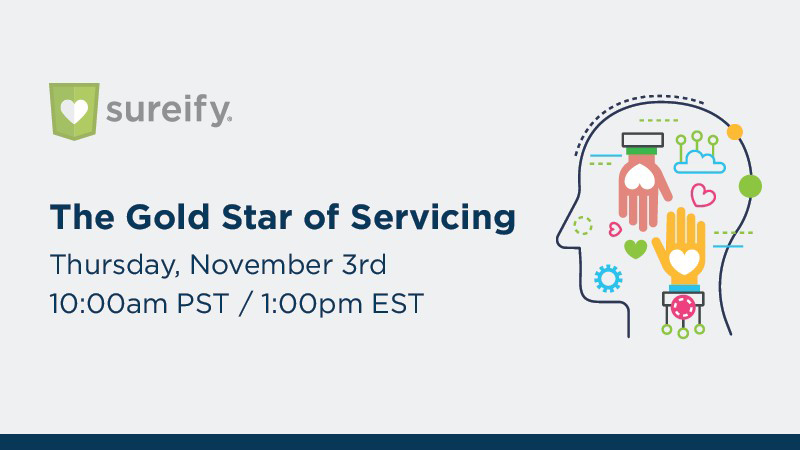 sureify.

The Gold Star of Servicing

Thursday, November 3rd
10:00am PST / 1:00pm EST